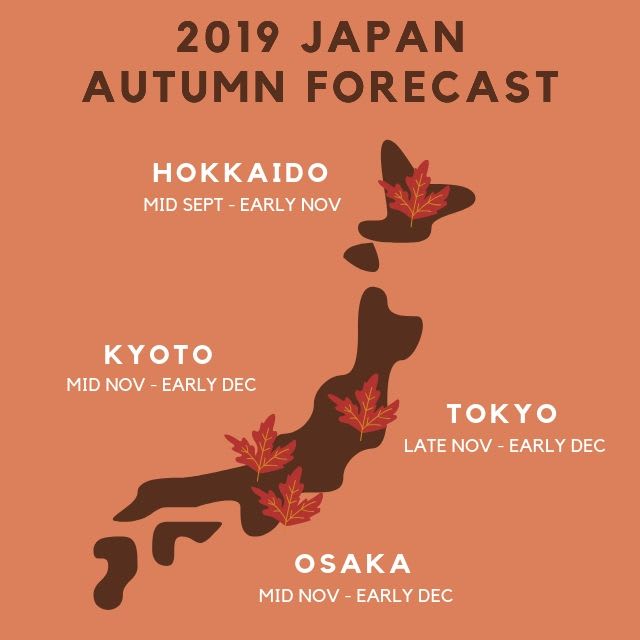 2019 JAPAN AUTUMN FORECAST

HOKKAIDO
MID SEPT - EARLY NOV

KYOTO
MID NOV - EARLY DEC

TOKYO
LATE NOV - EARLY DEC

OSAKA
MID NOV - EARLY DEC